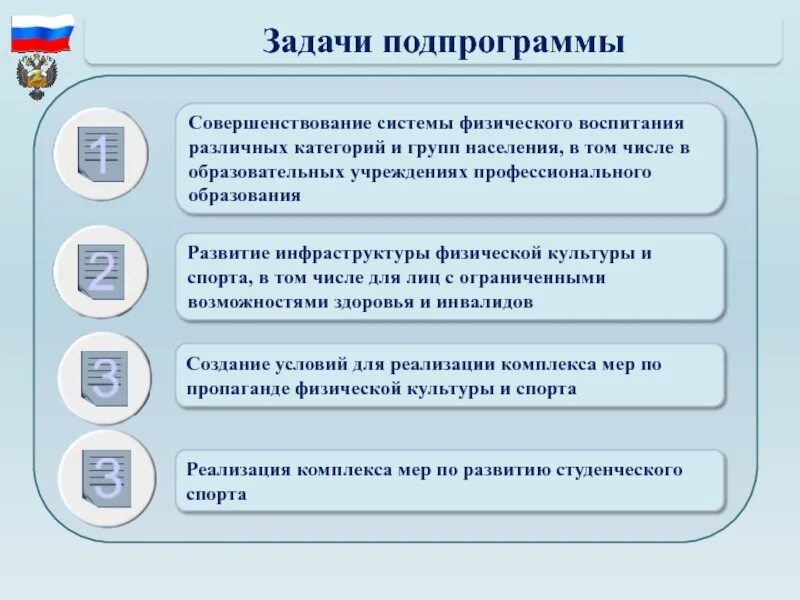 Задачи подпрограммы

1

Совершенствование системы физического воспитания различных категорий и групп населения, в том числе в образовательных учреждениях профессионального образования

2

Развитие инфраструктуры физической культуры и спорта, в том числе для лиц с ограниченными возможностями здоровья и инвалидов

3

Создание условий для реализации комплекса мер по пропаганде физической культуры и спорта

3

Реализация комплекса мер по развитию студенческого спорта